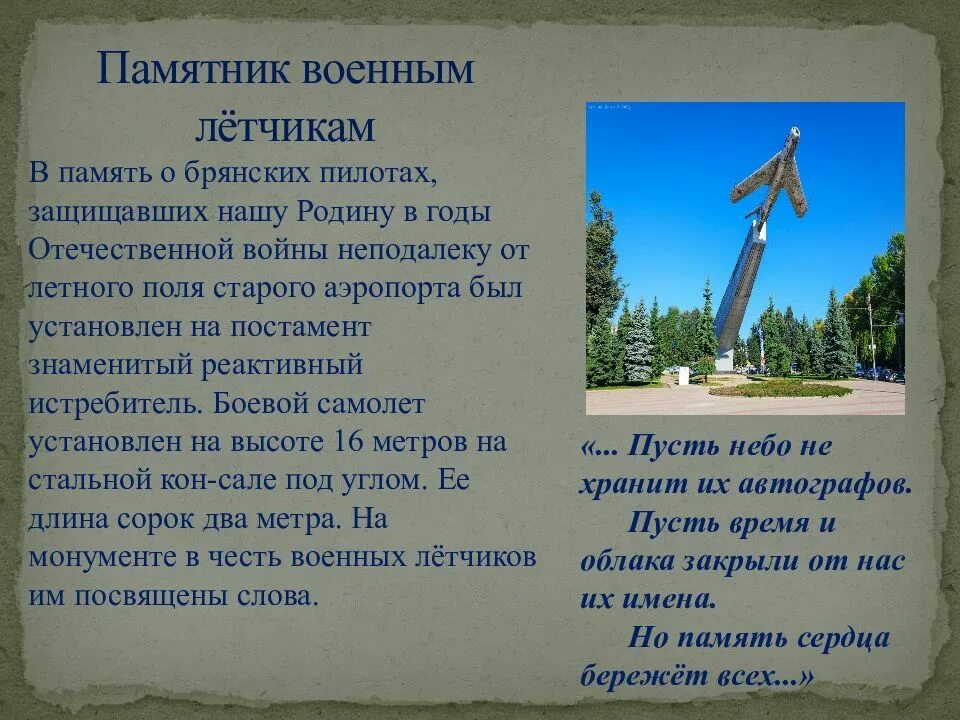 Памятник военным лётчикам

В память о брянских пилотах, защищавших нашу Родину в годы Отечественной войны неподалеку от летного поля старого аэропорта был установлен на постамент знаменитый реактивный истребитель. Боевой самолет установлен на высоте 16 метров на стальной кон-сале под углом. Ее длина сорок два метра. На монументе в честь военных лётчиков им посвящены слова.

«... Пусть небо не хранит их автографов.
Пусть время и облака закрыли от нас их имена.
Но память сердца бережёт всех...»